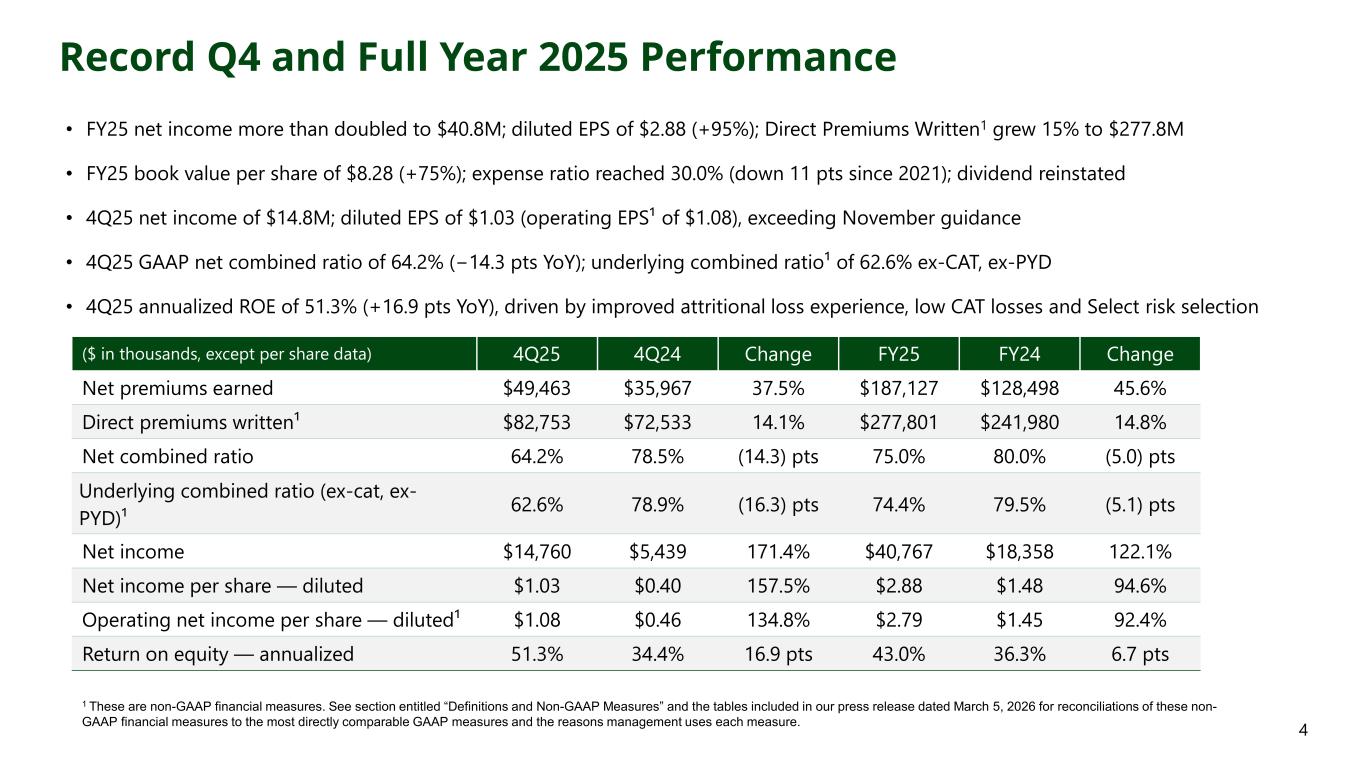 Record Q4 and Full Year 2025 Performance

• FY25 net income more than doubled to \$40.8M; diluted EPS of \$2.88 (+95%); Direct Premiums Written¹ grew 15% to \$277.8M

• FY25 book value per share of \$8.28 (+75%); expense ratio reached 30.0% (down 11 pts since 2021); dividend reinstated

• 4Q25 net income of \$14.8M; diluted EPS of \$1.03 (operating EPS¹ of \$1.08), exceeding November guidance

• 4Q25 GAAP net combined ratio of 64.2% (−14.3 pts YoY); underlying combined ratio¹ of 62.6% ex-CAT, ex-PYD

• 4Q25 annualized ROE of 51.3% (+16.9 pts YoY), driven by improved attritional loss experience, low CAT losses and Select risk selection

| (\$ in thousands, except per share data) | 4Q25 | 4Q24 | Change | FY25 | FY24 | Change |
|---|---|---|---|---|---|---|
| Net premiums earned | \$49,463 | \$35,967 | 37.5% | \$187,127 | \$128,498 | 45.6% |
| Direct premiums written¹ | \$82,753 | \$72,533 | 14.1% | \$277,801 | \$241,980 | 14.8% |
| Net combined ratio | 64.2% | 78.5% | (14.3) pts | 75.0% | 80.0% | (5.0) pts |
| Underlying combined ratio (ex-cat, ex-PYD)¹ | 62.6% | 78.9% | (16.3) pts | 74.4% | 79.5% | (5.1) pts |
| Net income | \$14,760 | \$5,439 | 171.4% | \$40,767 | \$18,358 | 122.1% |
| Net income per share — diluted | \$1.03 | \$0.40 | 157.5% | \$2.88 | \$1.48 | 94.6% |
| Operating net income per share — diluted¹ | \$1.08 | \$0.46 | 134.8% | \$2.79 | \$1.45 | 92.4% |
| Return on equity — annualized | 51.3% | 34.4% | 16.9 pts | 43.0% | 36.3% | 6.7 pts |

¹ These are non-GAAP financial measures. See section entitled “Definitions and Non-GAAP Measures” and the tables included in our press release dated March 5, 2026 for reconciliations of these non-GAAP financial measures to the most directly comparable GAAP measures and the reasons management uses each measure.

4